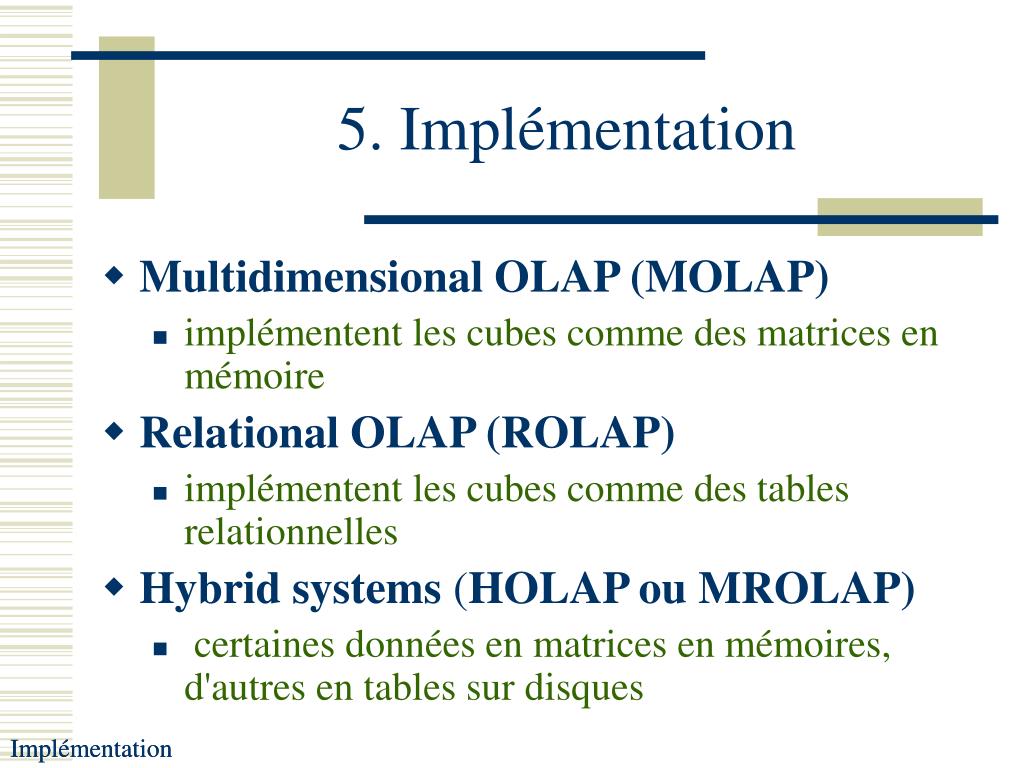 5. Implémentation

Multidimensional OLAP (MOLAP)

implémentent les cubes comme des matrices en mémoire

Relational OLAP (ROLAP)

implémentent les cubes comme des tables relationnelles

Hybrid systems (HOLAP ou MROLAP)

certaines données en matrices en mémoires, d'autres en tables sur disques

Implémentation